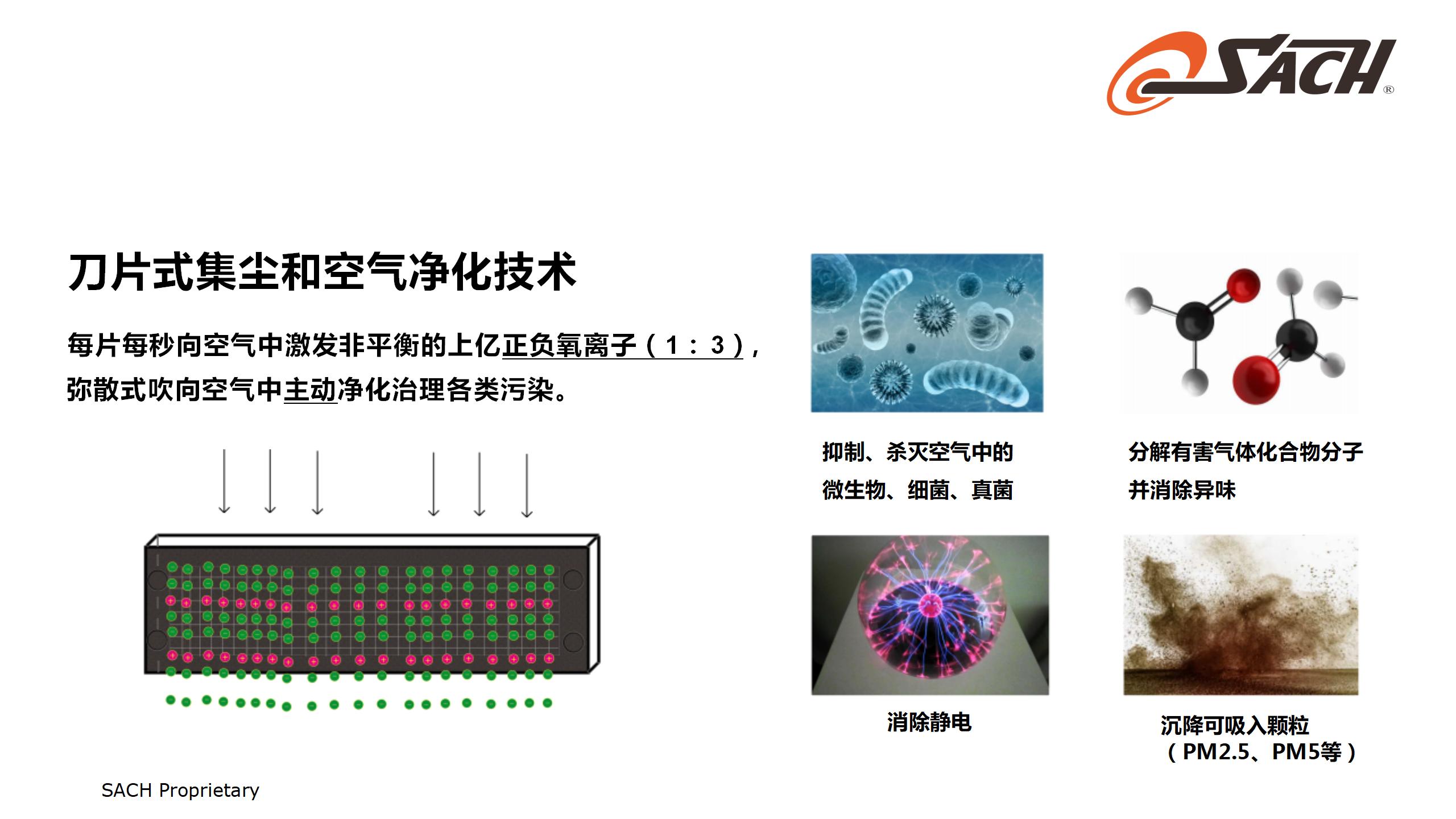 SACH®

刀片式集尘和空气净化技术

每片每秒向空气中激发非平衡的上亿正负氧离子（1：3），弥散式吹向空气中主动净化治理各类污染。

抑制、杀灭空气中的微生物、细菌、真菌

分解有害气体化合物分子并消除异味

消除静电

沉降可吸入颗粒（PM2.5、PM5等）

SACH Proprietary